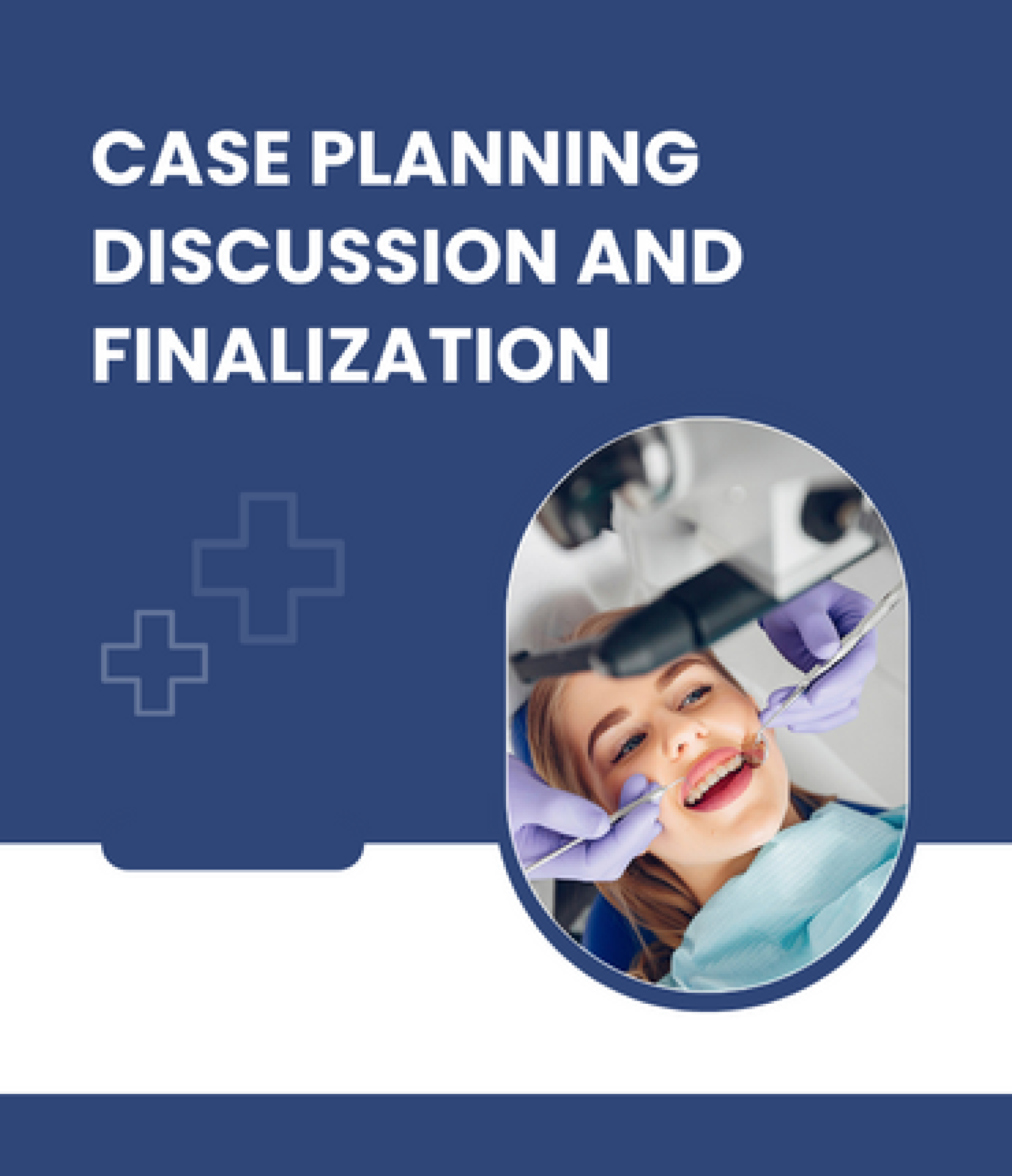 CASE PLANNING DISCUSSION AND FINALIZATION